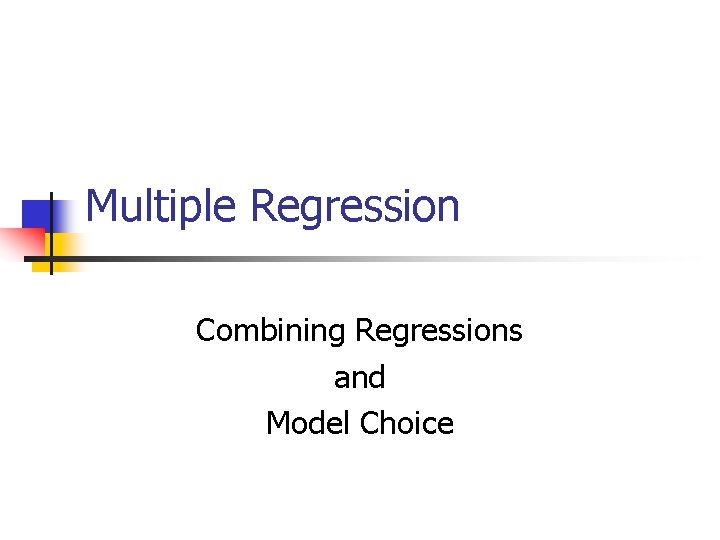 Multiple Regression

Combining Regressions
and
Model Choice